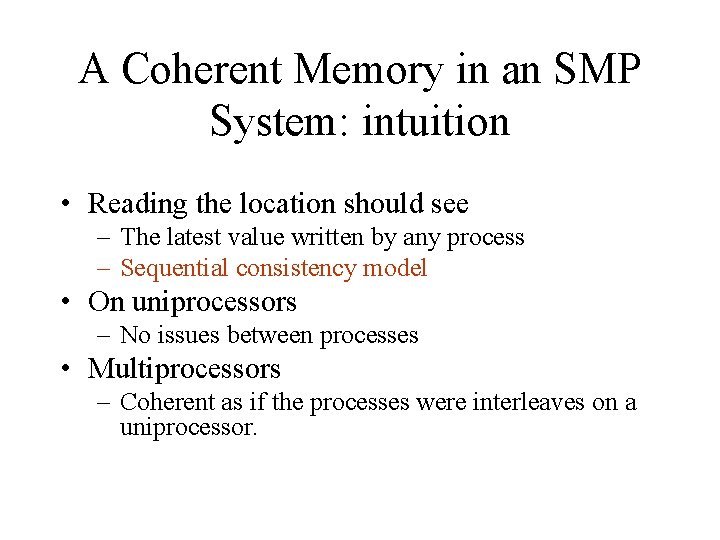 A Coherent Memory in an SMP System: intuition

• Reading the location should see
– The latest value written by any process
– Sequential consistency model
• On uniprocessors
– No issues between processes
• Multiprocessors
– Coherent as if the processes were interleaves on a uniprocessor.